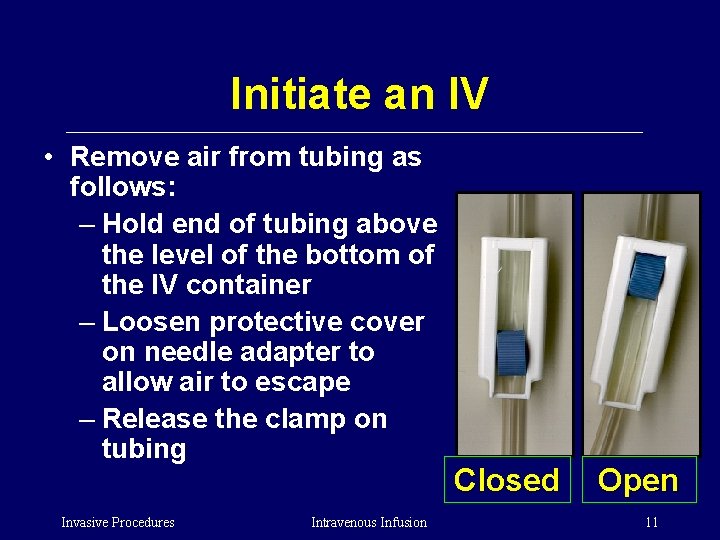 Initiate an IV

• Remove air from tubing as follows:
– Hold end of tubing above the level of the bottom of the IV container
– Loosen protective cover on needle adapter to allow air to escape
– Release the clamp on tubing

Closed

Open

Invasive Procedures

Intravenous Infusion

11